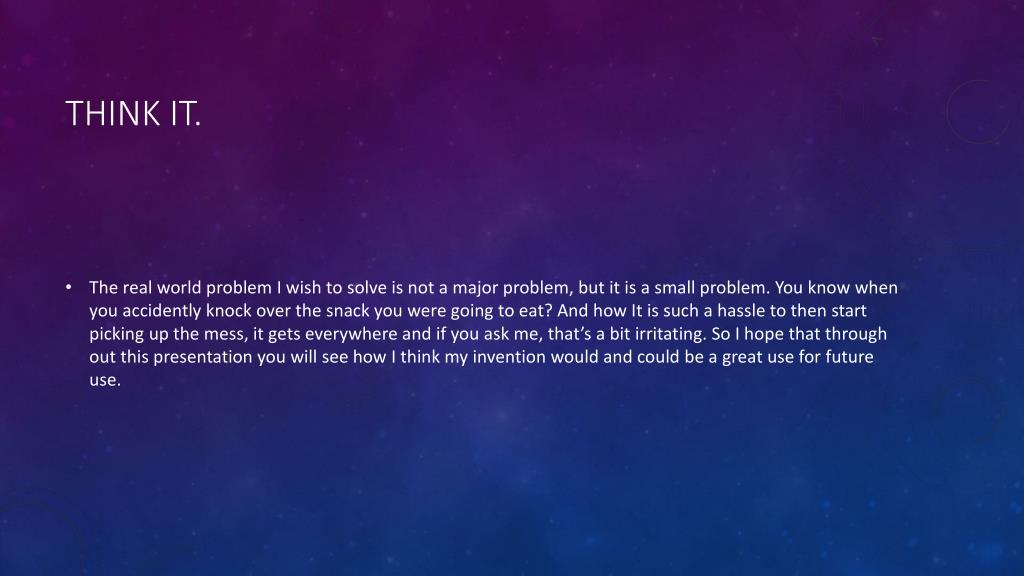 THINK IT.

• The real world problem I wish to solve is not a major problem, but it is a small problem. You know when you accidently knock over the snack you were going to eat? And how It is such a hassle to then start picking up the mess, it gets everywhere and if you ask me, that's a bit irritating. So I hope that through out this presentation you will see how I think my invention would and could be a great use for future use.